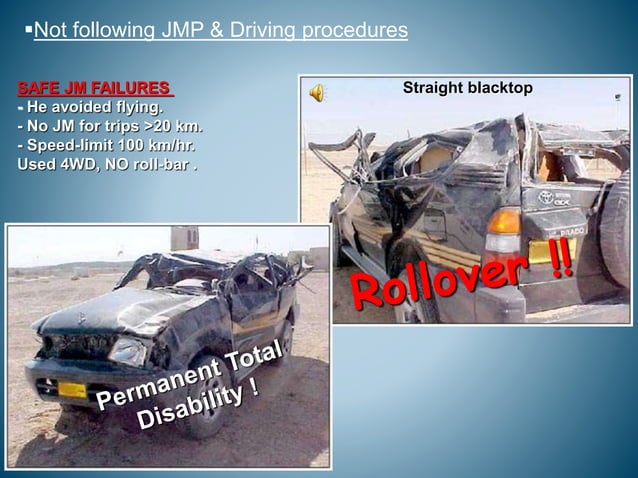 ▪Not following JMP & Driving procedures

SAFE JM FAILURES
- He avoided flying.
- No JM for trips >20 km.
- Speed-limit 100 km/hr.
Used 4WD, NO roll-bar .

Straight blacktop

PRADO

Rollover !!

Permanent Total Disability !